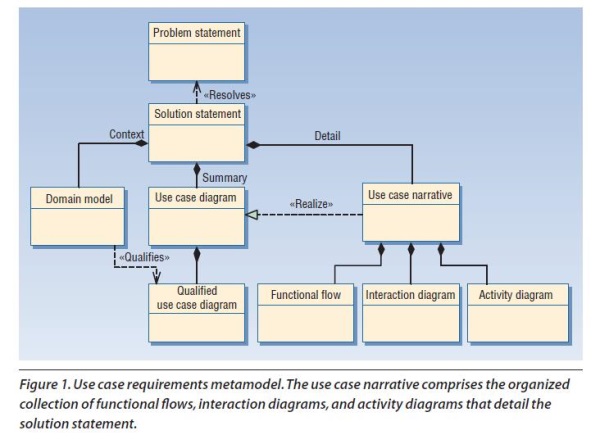 Problem statement

«Resolves»

Solution statement

Context

Detail

Summary

Domain model

Use case diagram

«Realize»

Use case narrative

«Qualifies»

Qualified use case diagram

Functional flow

Interaction diagram

Activity diagram

Figure 1. Use case requirements metamodel. The use case narrative comprises the organized collection of functional flows, interaction diagrams, and activity diagrams that detail the solution statement.